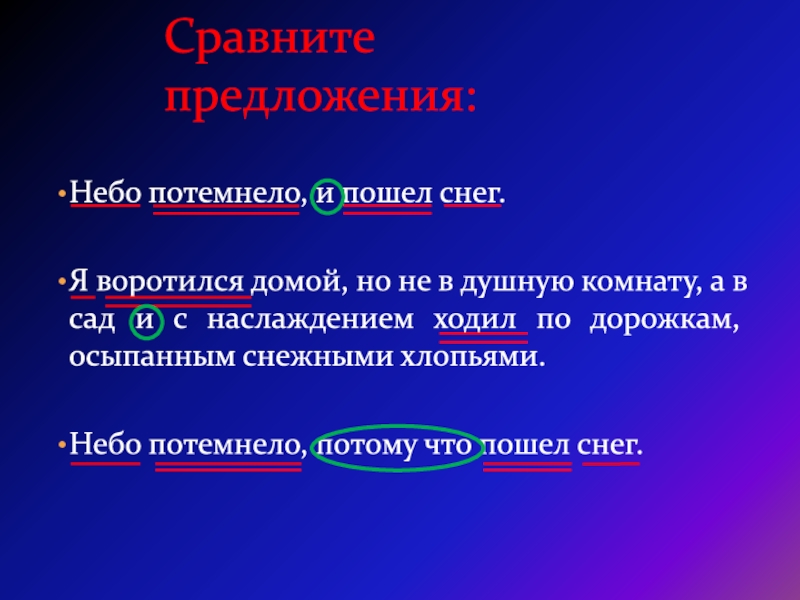 Сравните предложения:

• Небо потемнело, и пошел снег.

• Я воротился домой, но не в душную комнату, а в сад и с наслаждением ходил по дорожкам, осыпанным снежными хлопьями.

• Небо потемнело, потому что пошел снег.